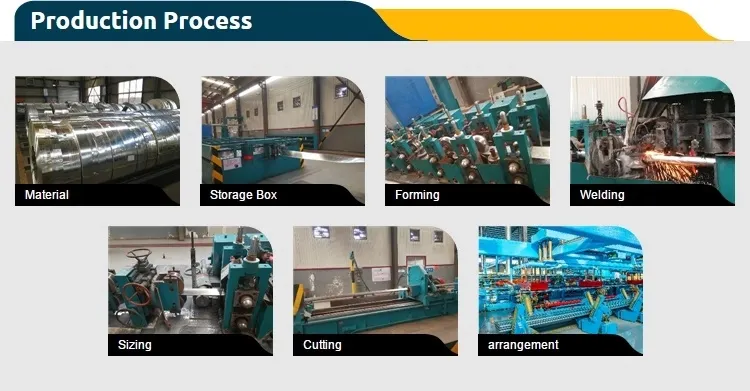 Production Process

Material

Storage Box

Forming

Welding

Sizing

Cutting

arrangement